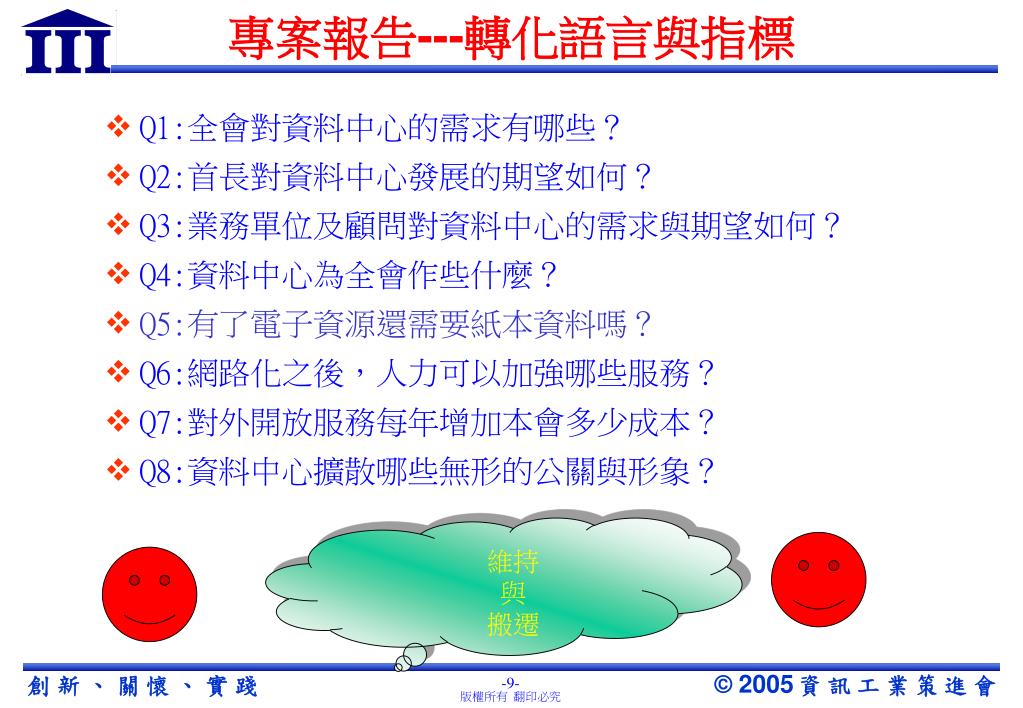 III

專案報告---轉化語言與指標

❖ Q1:全會對資料中心的需求有哪些？
❖ Q2:首長對資料中心發展的期望如何？
❖ Q3:業務單位及顧問對資料中心的需求與期望如何？
❖ Q4:資料中心為全會作些什麼？
❖ Q5:有了電子資源還需要紙本資料嗎？
❖ Q6:網路化之後，人力可以加強哪些服務？
❖ Q7:對外開放服務每年增加本會多少成本？
❖ Q8:資料中心擴散哪些無形的公關與形象？

維持
與
搬遷

創新、關懷、實踐

-9-
版權所有 翻印必究

© 2005 資訊工業策進會